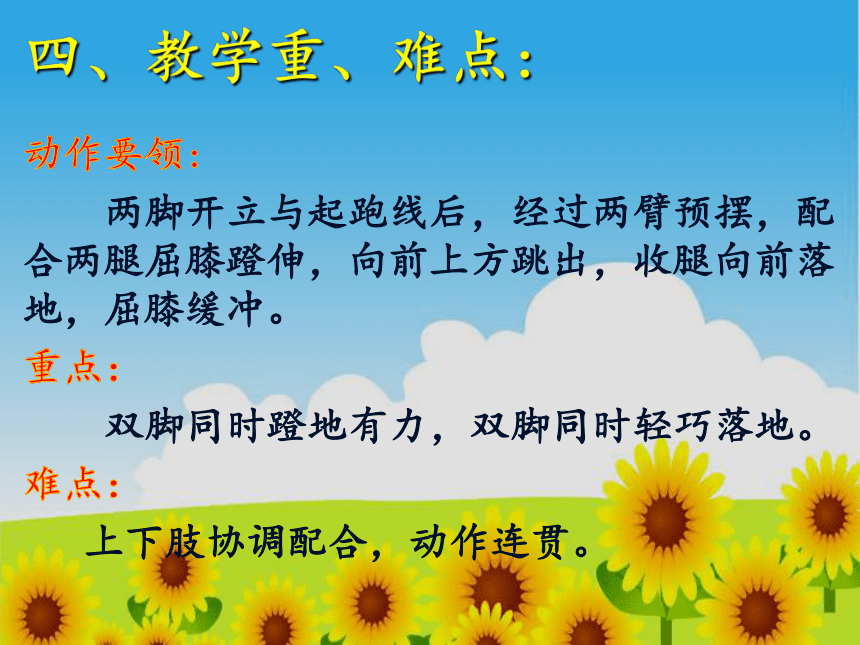 四、教学重、难点：

动作要领：

两脚开立与起跑线后，经过两臂预摆，配合两腿屈膝蹬伸，向前上方跳出，收腿向前落地，屈膝缓冲。

重点：

双脚同时蹬地有力，双脚同时轻巧落地。

难点：

上下肢协调配合，动作连贯。